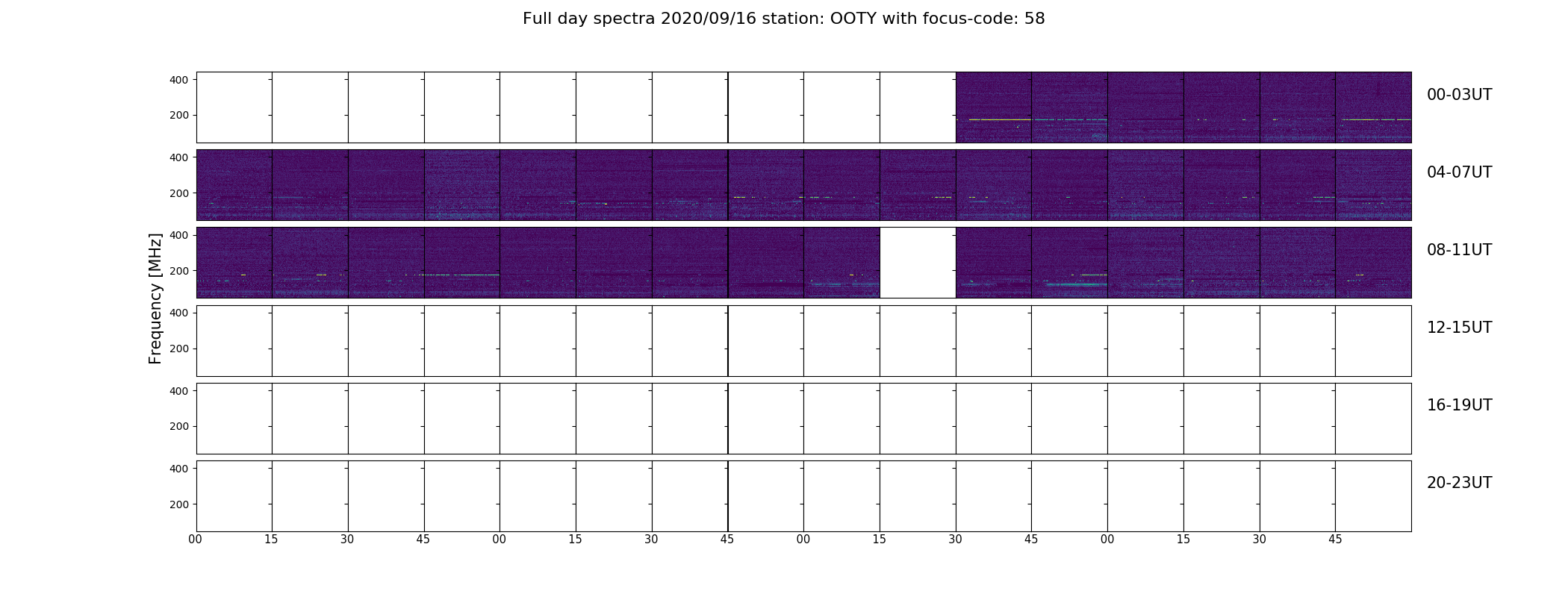 Full day spectra 2020/09/16 station: OOTY with focus-code: 58

Frequency [MHz]

400
200
00-03UT

400
200
04-07UT

400
200
08-11UT

400
200
12-15UT

400
200
16-19UT

400
200
20-23UT

00 15 30 45 00 15 30 45 00 15 30 45 00 15 30 45